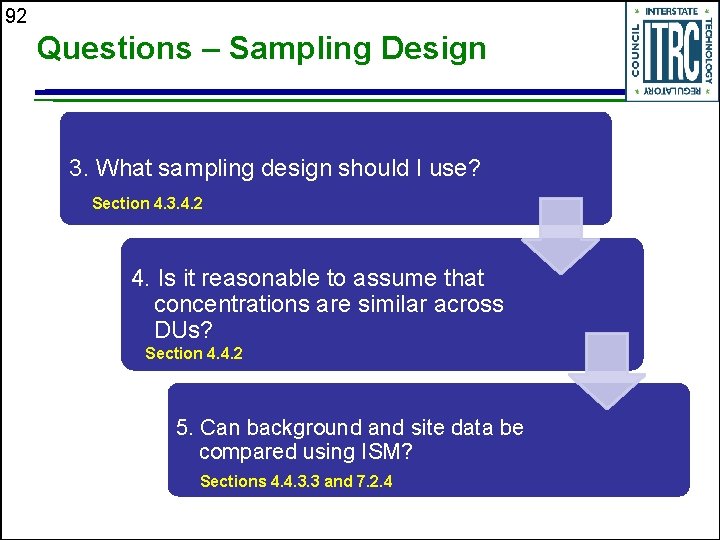 92

Questions – Sampling Design

INTERSTATE TECHNOLOGY REGULATORY COUNCIL ITRC

3. What sampling design should I use?

Section 4.3.4.2

4. Is it reasonable to assume that concentrations are similar across DUs?

Section 4.4.2

5. Can background and site data be compared using ISM?

Sections 4.4.3.3 and 7.2.4